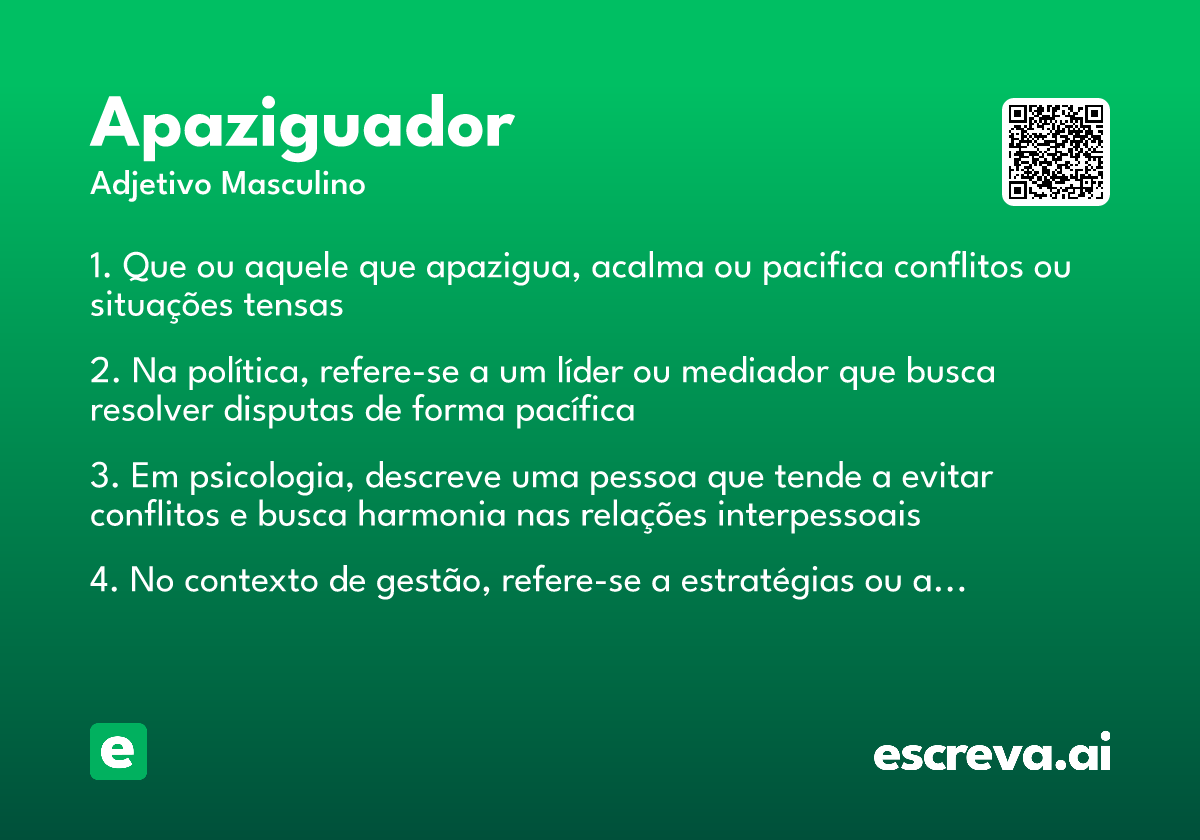 Apaziguador
Adjetivo Masculino

1. Que ou aquele que apazigua, acalma ou pacifica conflitos ou situações tensas

2. Na política, refere-se a um líder ou mediador que busca resolver disputas de forma pacífica

3. Em psicologia, descreve uma pessoa que tende a evitar conflitos e busca harmonia nas relações interpessoais

4. No contexto de gestão, refere-se a estratégias ou a…

e

escreva.ai